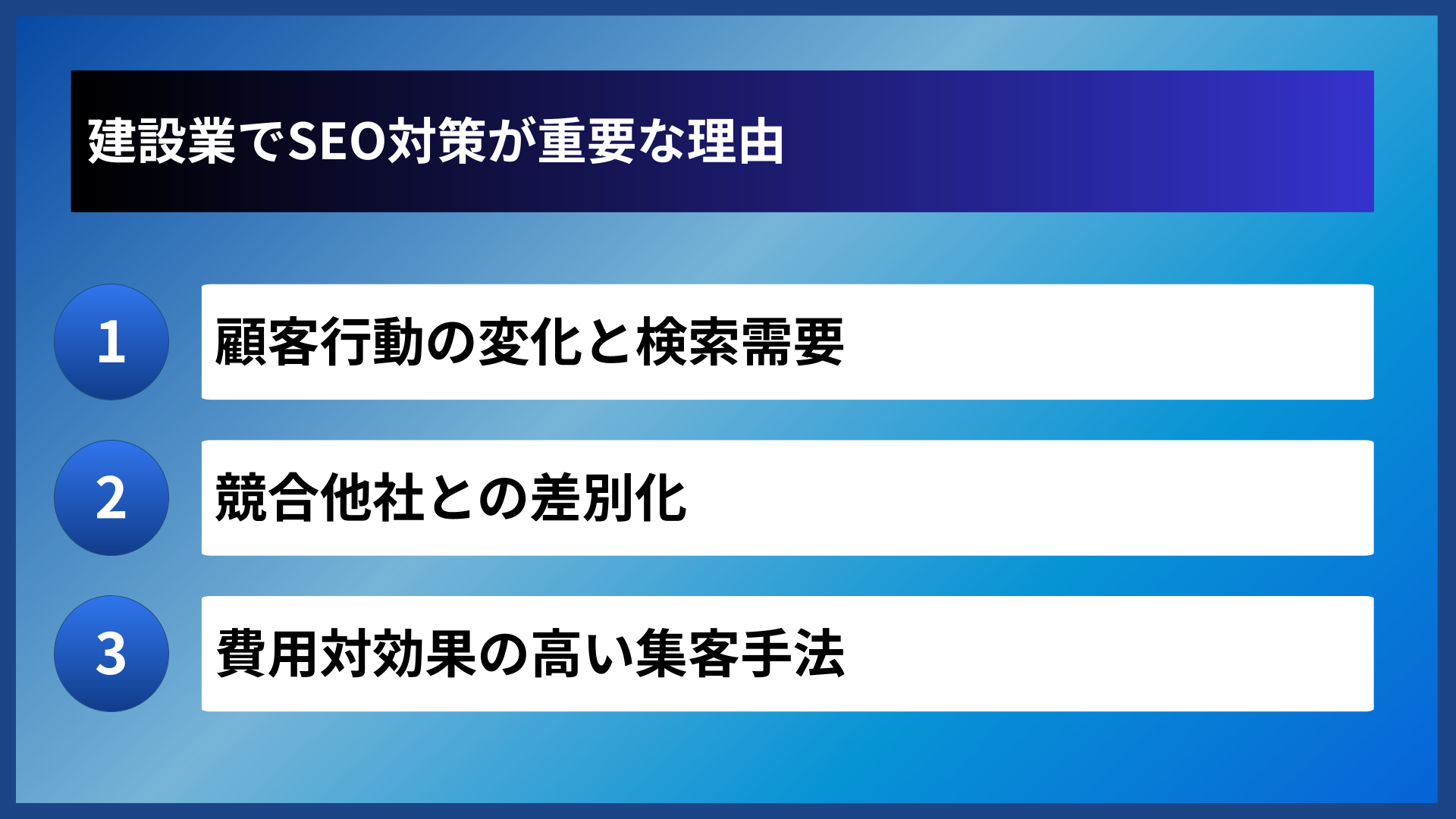 建設業でSEO対策が重要な理由

1 顧客行動の変化と検索需要

2 競合他社との差別化

3 費用対効果の高い集客手法